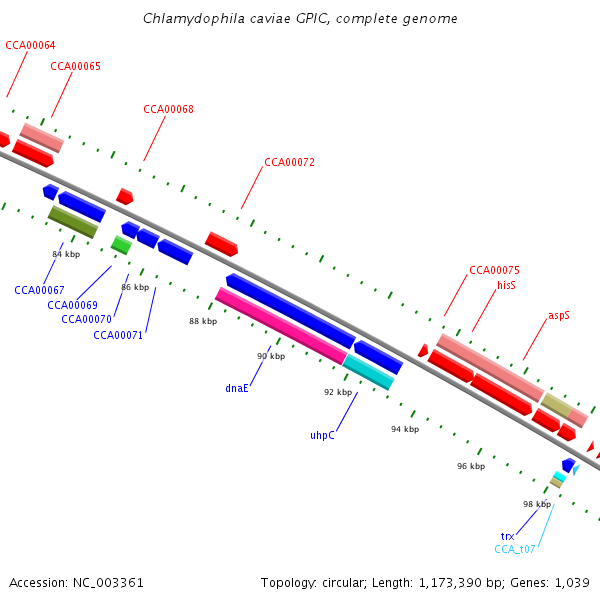 Chlamydophila caviae GPIC, complete genome

CCA00064
CCA00065
CCA00068
CCA00072

84 kbp
CCA00067
CCA00069
86 kbp
CCA00070
CCA00071
88 kbp
90 kbp
dnaE
92 kbp
uhpC
94 kbp

CCA00075
hisS
aspS

96 kbp
98 kbp
trx
CCA_t07

Accession: NC_003361

Topology: circular; Length: 1,173,390 bp; Genes: 1,039